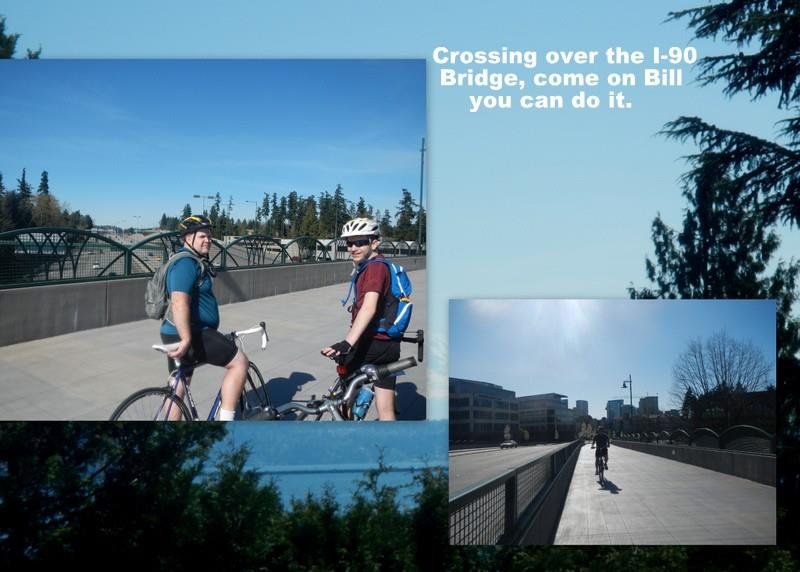 Crossing over the I-90 Bridge, come on Bill you can do it.